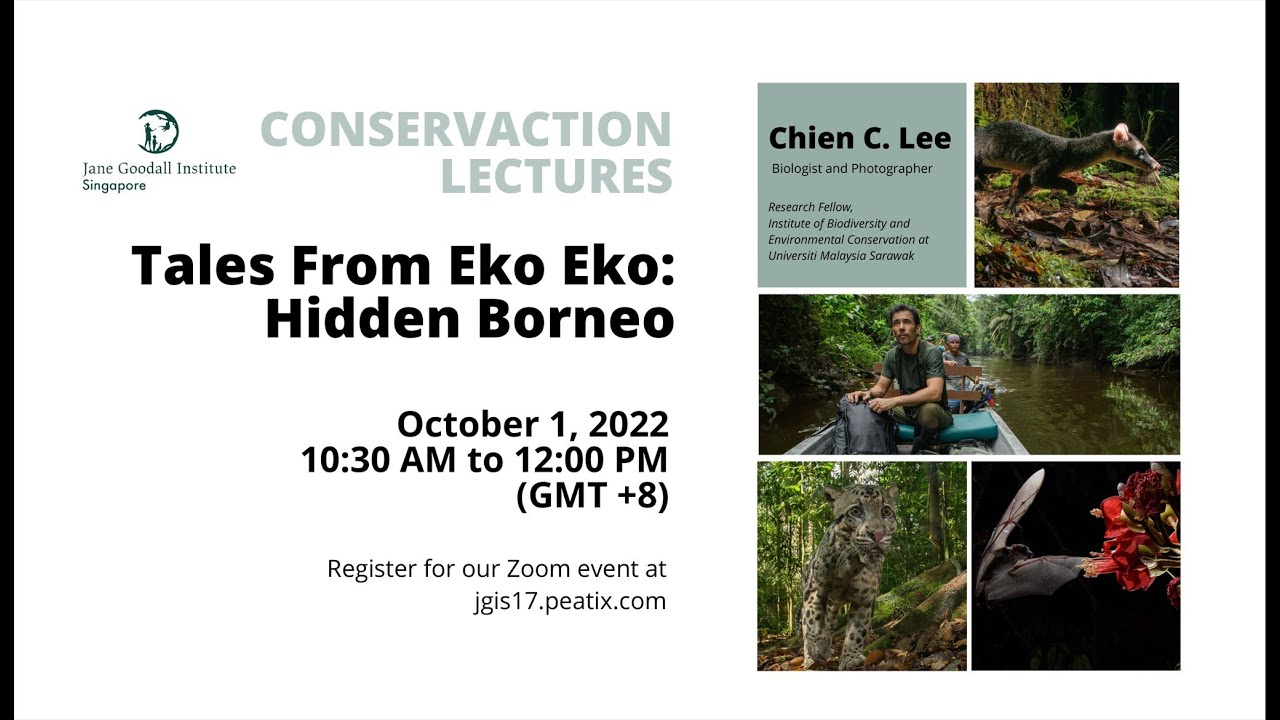 Jane Goodall Institute
Singapore

CONSERVACTION
LECTURES

Tales From Eko Eko:
Hidden Borneo

October 1, 2022
10:30 AM to 12:00 PM
(GMT +8)

Register for our Zoom event at
jgis17.peatix.com

Chien C. Lee

Biologist and Photographer

Research Fellow,
Institute of Biodiversity and Environmental Conservation at Universiti Malaysia Sarawak